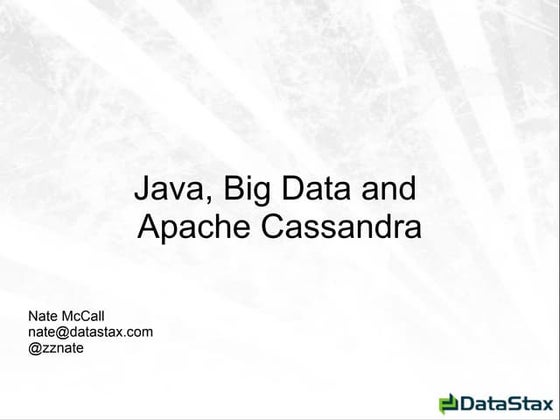 Java, Big Data and Apache Cassandra

Nate McCall
nate@datastax.com
@zznate

DataStax